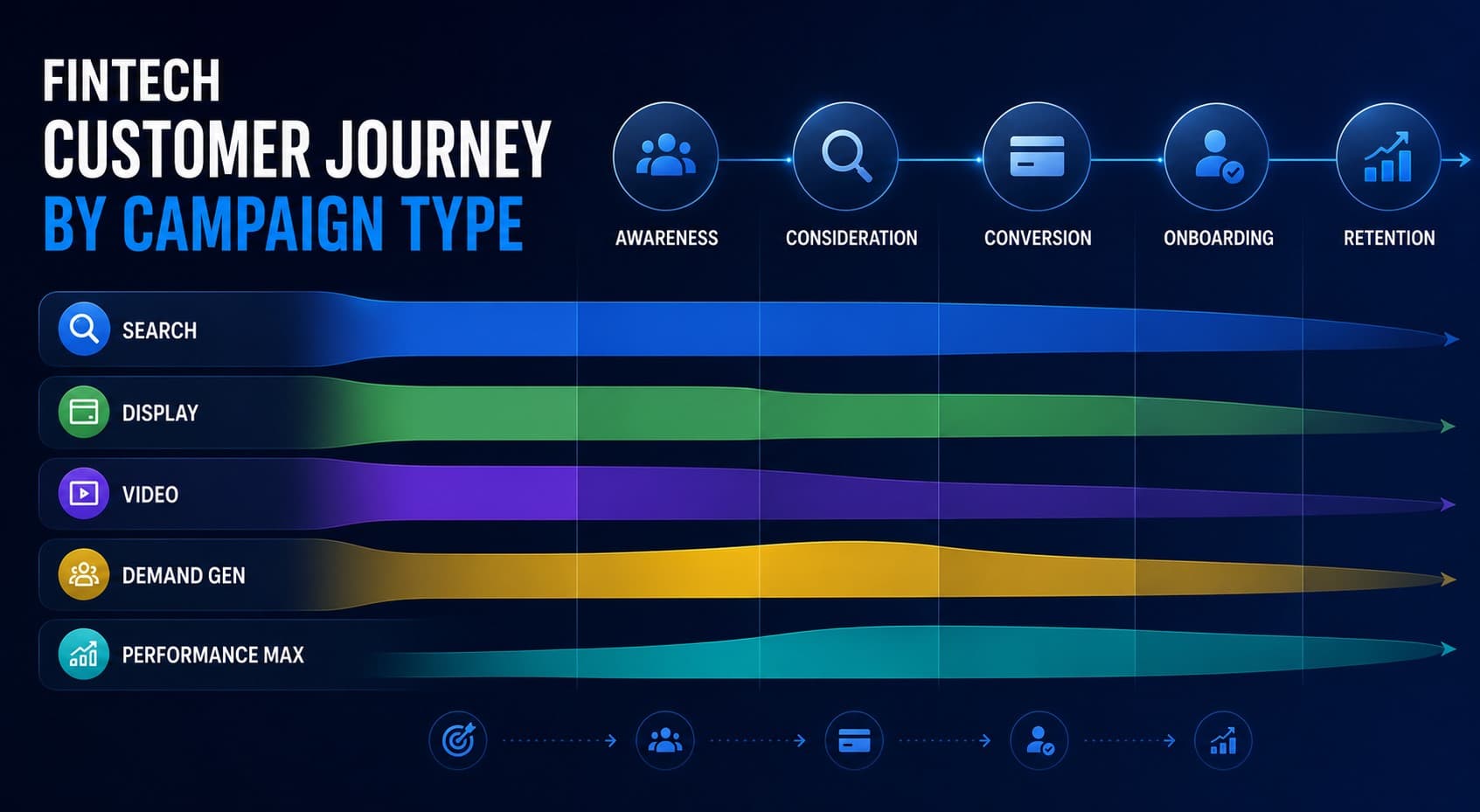 FINTECH
CUSTOMER JOURNEY
BY CAMPAIGN TYPE

AWARENESS
CONSIDERATION
CONVERSION
ONBOARDING
RETENTION

SEARCH
DISPLAY
VIDEO
DEMAND GEN
PERFORMANCE MAX